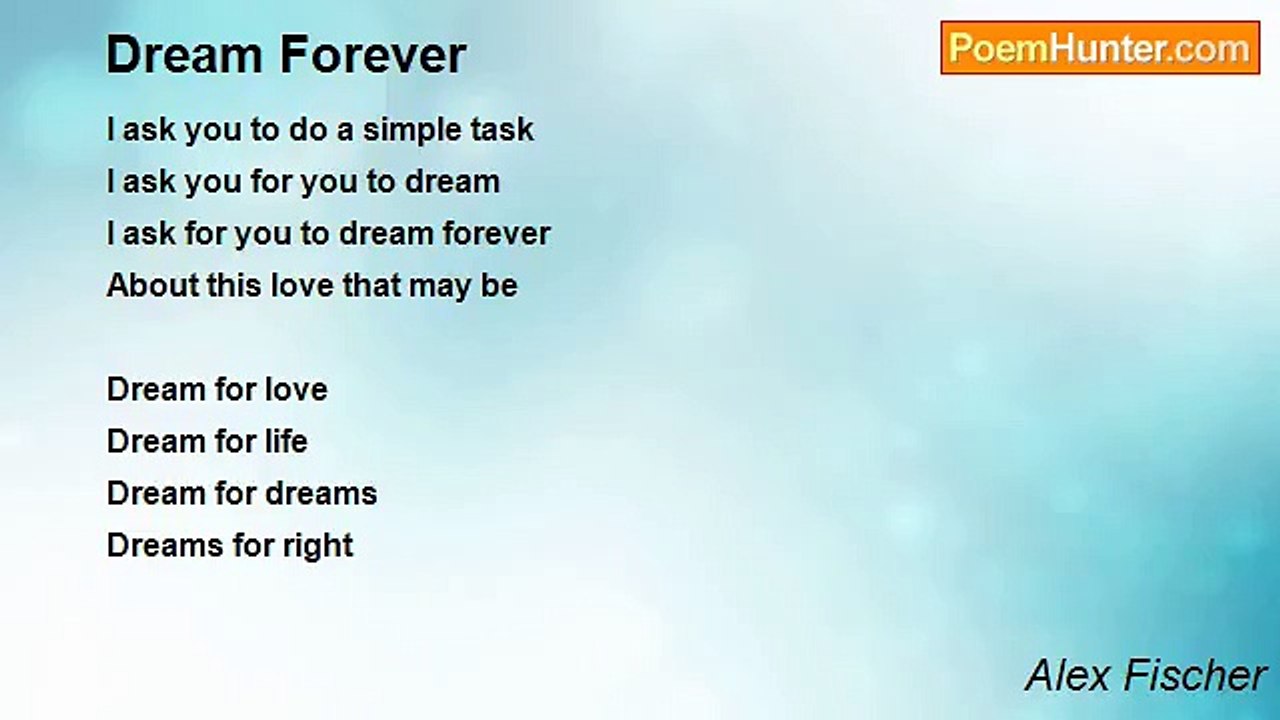 Dream Forever

PoemHunter.com

I ask you to do a simple task
I ask you for you to dream
I ask for you to dream forever
About this love that may be

Dream for love
Dream for life
Dream for dreams
Dreams for right

Alex Fischer